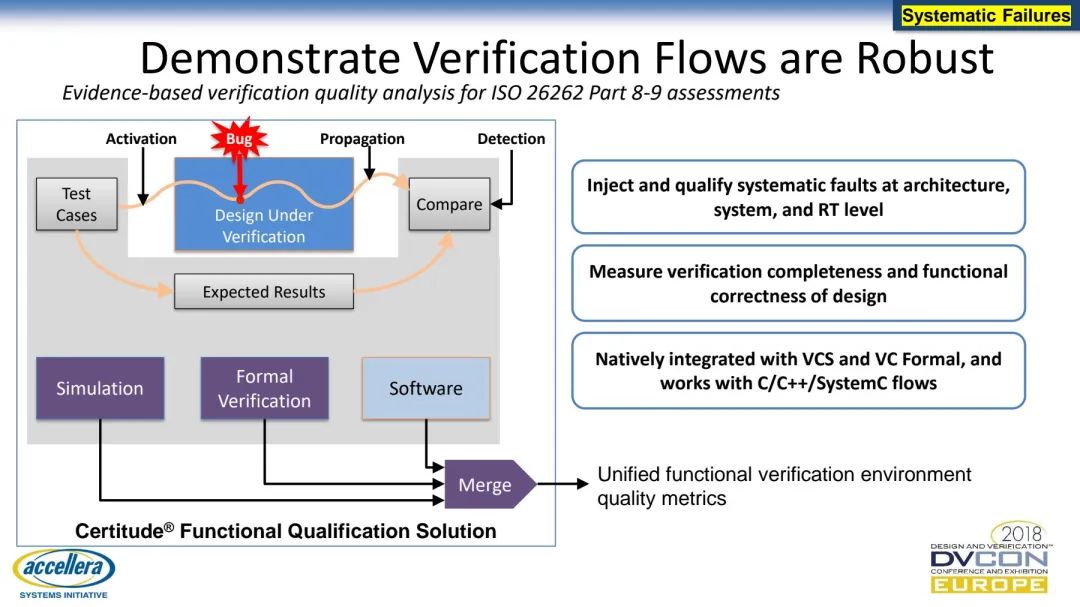 Systematic Failures

Demonstrate Verification Flows are Robust

Evidence-based verification quality analysis for ISO 26262 Part 8-9 assessments

Activation

Bug

Propagation

Detection

Test Cases

Design Under Verification

Compare

Expected Results

Simulation

Formal Verification

Software

Merge

Certitude® Functional Qualification Solution

Inject and qualify systematic faults at architecture, system, and RT level

Measure verification completeness and functional correctness of design

Natively integrated with VCS and VC Formal, and works with C/C++/SystemC flows

Unified functional verification environment quality metrics

accellera SYSTEMS INITIATIVE

2018 DESIGN AND VERIFICATION™ DVCON CONFERENCE AND EXHIBITION EUROPE